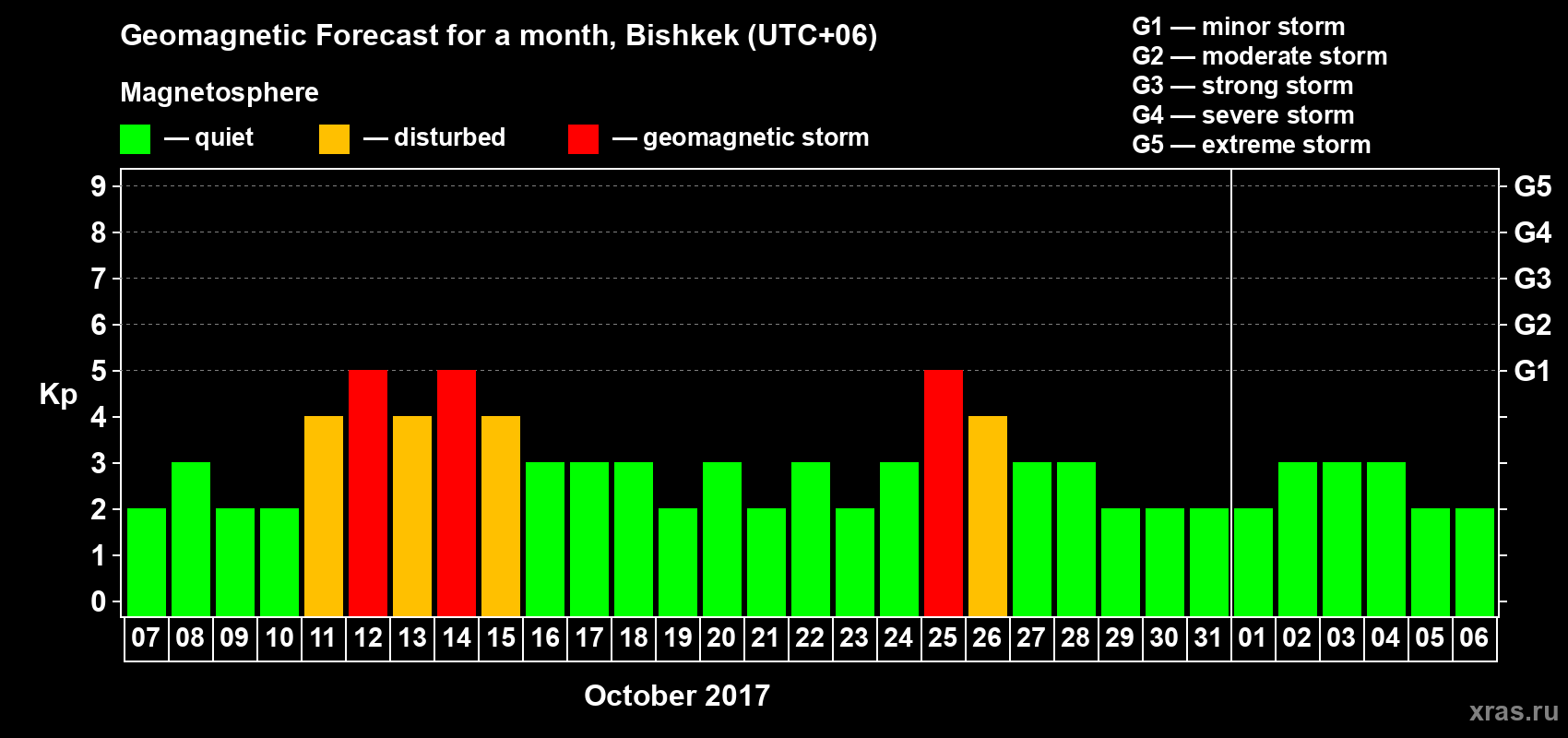 Geomagnetic Forecast for a month, Bishkek (UTC+06)

Magnetosphere

— quiet — disturbed — geomagnetic storm

G1 — minor storm
G2 — moderate storm
G3 — strong storm
G4 — severe storm
G5 — extreme storm

Kp

9
8
7
6
5
4
3
2
1
0

G5
G4
G3
G2
G1

07 08 09 10 11 12 13 14 15 16 17 18 19 20 21 22 23 24 25 26 27 28 29 30 31 01 02 03 04 05 06

October 2017

xras.ru